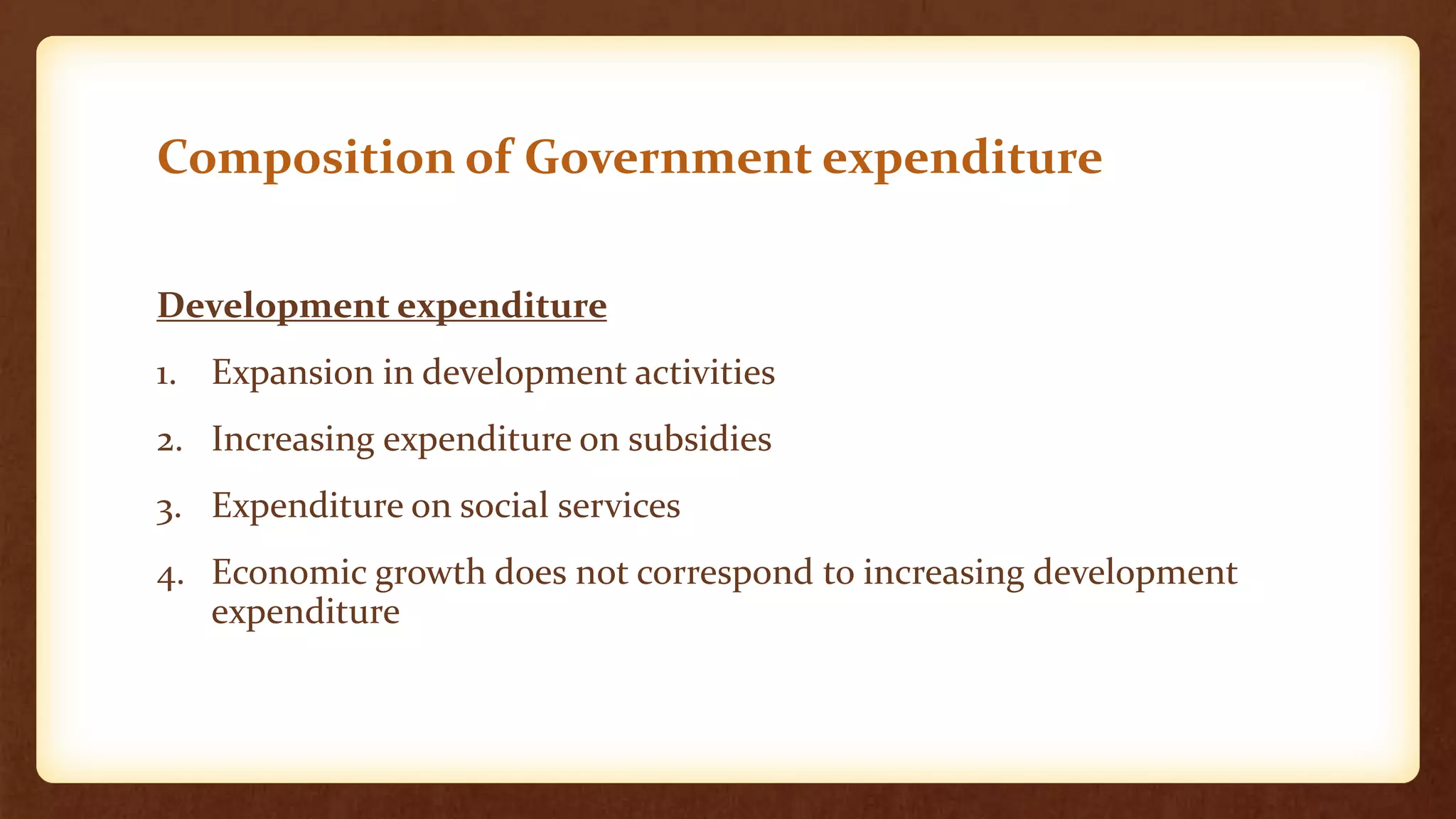 Composition of Government expenditure

Development expenditure

1. Expansion in development activities
2. Increasing expenditure on subsidies
3. Expenditure on social services
4. Economic growth does not correspond to increasing development expenditure